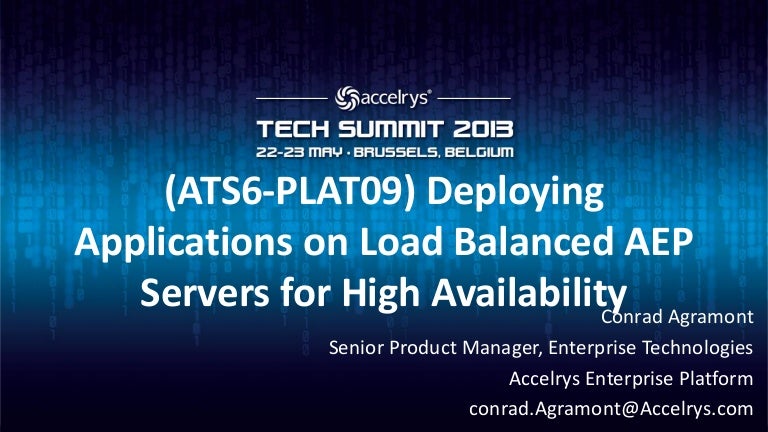 accelrys®

TECH SUMMIT 2013
22-23 MAY · BRUSSELS, BELGIUM

(ATS6-PLAT09) Deploying Applications on Load Balanced AEP Servers for High Availability

Conrad Agramont
Senior Product Manager, Enterprise Technologies
Accelrys Enterprise Platform
conrad.Agramont@Accelrys.com